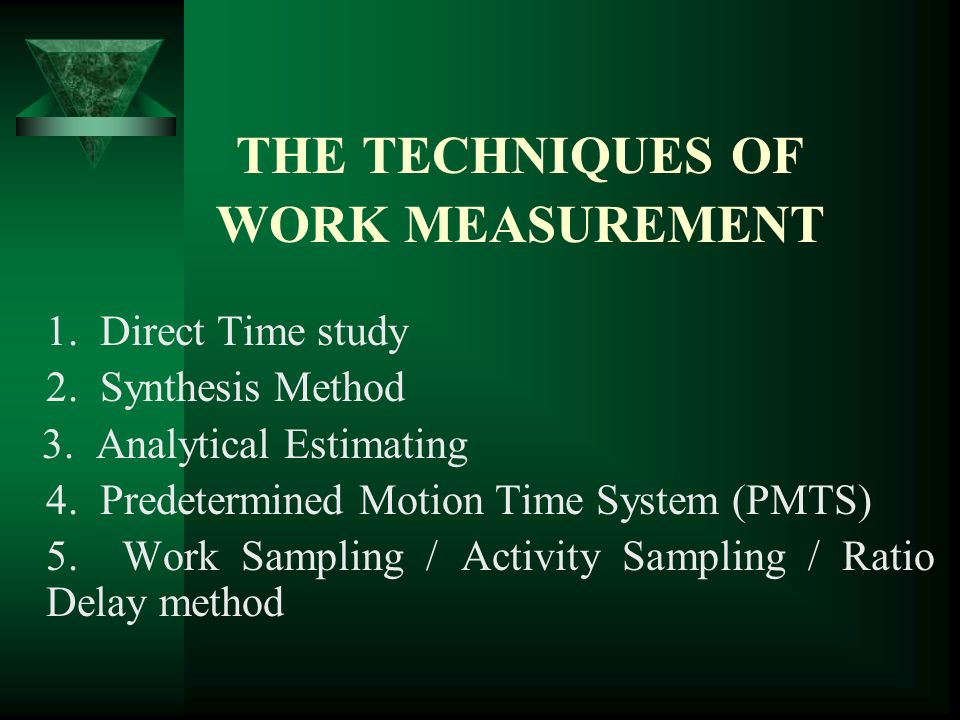 THE TECHNIQUES OF WORK MEASUREMENT

1. Direct Time study
2. Synthesis Method
3. Analytical Estimating
4. Predetermined Motion Time System (PMTS)
5. Work Sampling / Activity Sampling / Ratio Delay method